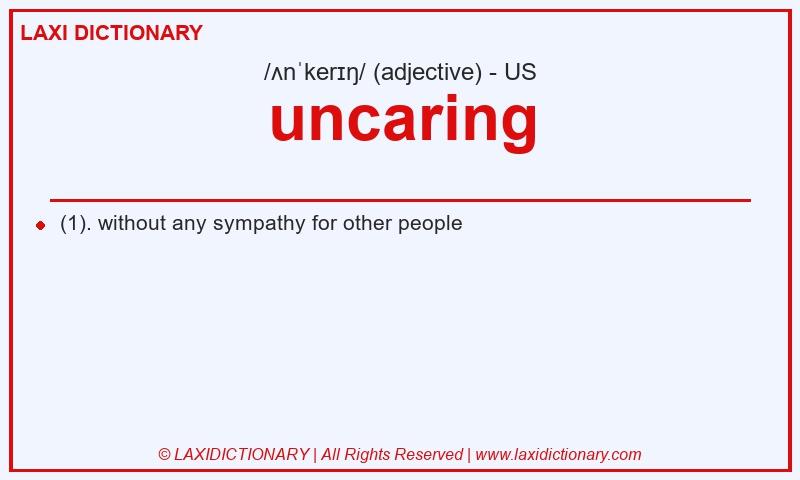 LAXI DICTIONARY

/ʌnˈkerɪŋ/ (adjective) - US

uncaring

(1). without any sympathy for other people

© LAXIDICTIONARY | All Rights Reserved | www.laxidictionary.com